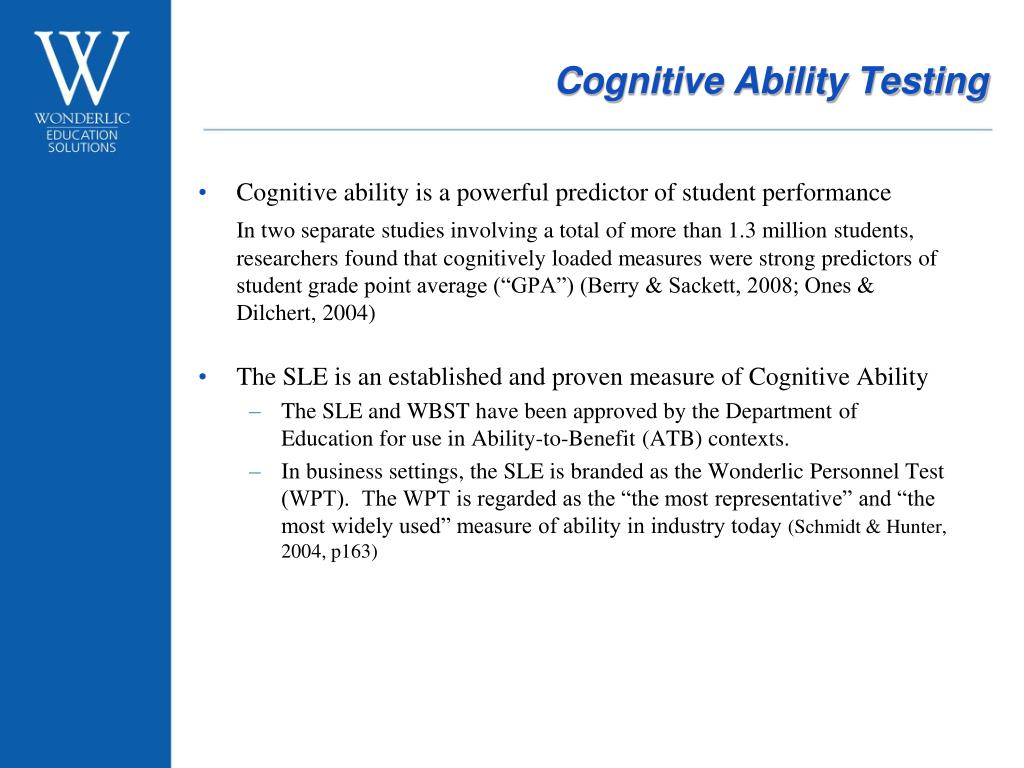 W
WONDERLIC
EDUCATION
SOLUTIONS

Cognitive Ability Testing

• Cognitive ability is a powerful predictor of student performance

In two separate studies involving a total of more than 1.3 million students, researchers found that cognitively loaded measures were strong predictors of student grade point average (“GPA”) (Berry & Sackett, 2008; Ones & Dilchert, 2004)

• The SLE is an established and proven measure of Cognitive Ability
– The SLE and WBST have been approved by the Department of Education for use in Ability-to-Benefit (ATB) contexts.
– In business settings, the SLE is branded as the Wonderlic Personnel Test (WPT). The WPT is regarded as the “the most representative” and “the most widely used” measure of ability in industry today (Schmidt & Hunter, 2004, p163)